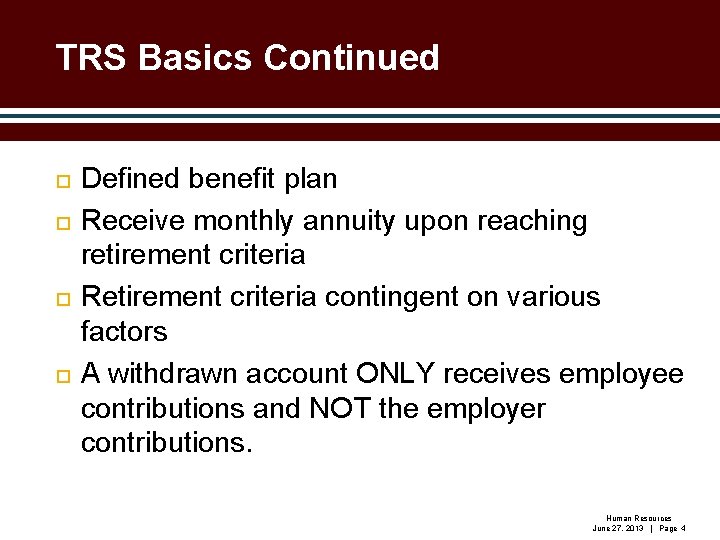 TRS Basics Continued

Defined benefit plan

Receive monthly annuity upon reaching retirement criteria

Retirement criteria contingent on various factors

A withdrawn account ONLY receives employee contributions and NOT the employer contributions.

Human Resources
June 27, 2013 | Page 4